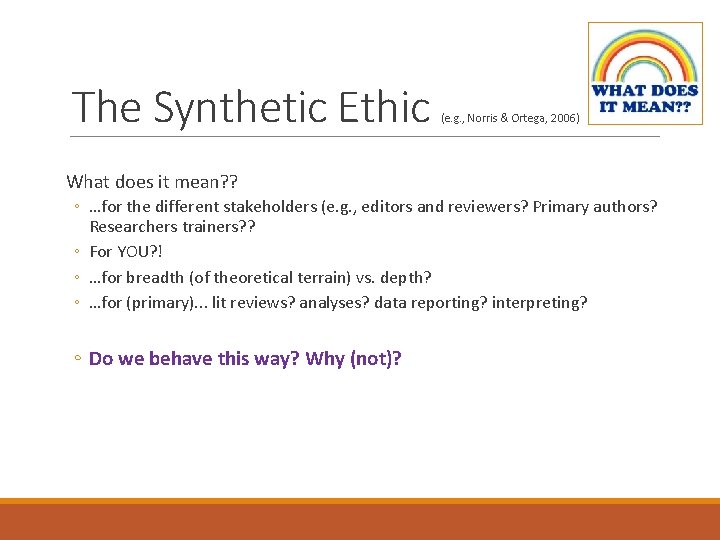 The Synthetic Ethic (e.g., Norris & Ortega, 2006)

WHAT DOES IT MEAN??

What does it mean??

◦ …for the different stakeholders (e.g., editors and reviewers? Primary authors? Researchers trainers??

◦ For YOU?!

◦ …for breadth (of theoretical terrain) vs. depth?

◦ …for (primary)... lit reviews? analyses? data reporting? interpreting?

◦ Do we behave this way? Why (not)?